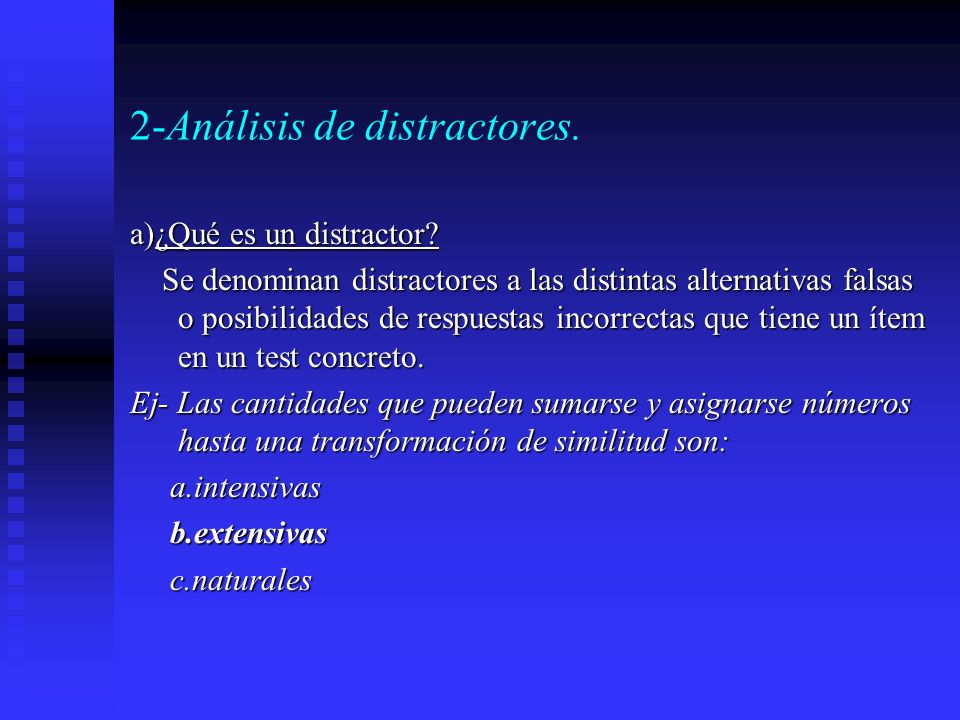 2-Análisis de distractores.

a)¿Qué es un distractor?

Se denominan distractores a las distintas alternativas falsas o posibilidades de respuestas incorrectas que tiene un ítem en un test concreto.

Ej- Las cantidades que pueden sumarse y asignarse números hasta una transformación de similitud son:

a.intensivas

b.extensivas

c.naturales